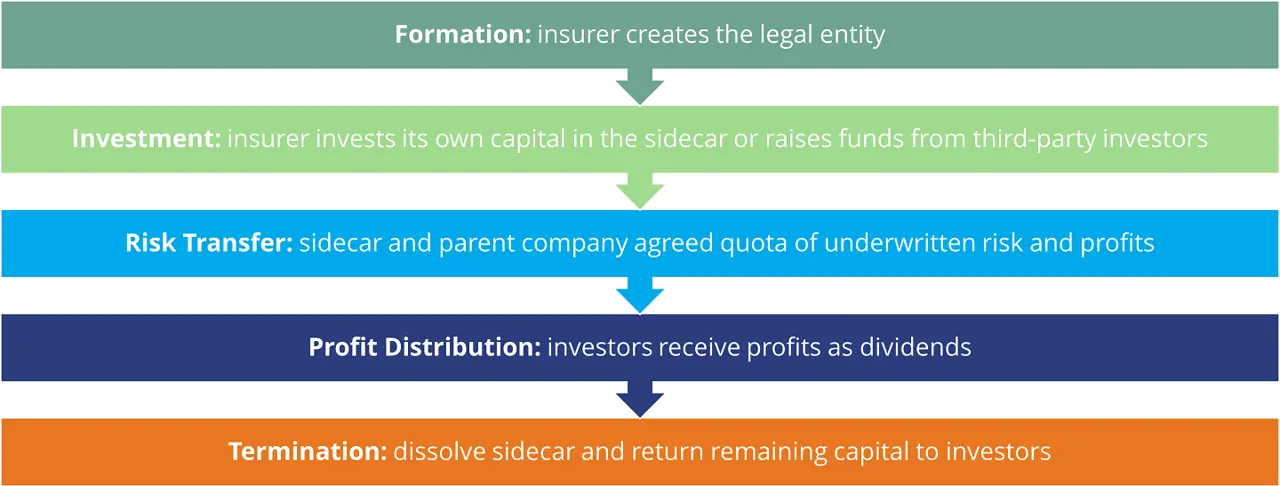 Formation: insurer creates the legal entity

Investment: insurer invests its own capital in the sidecar or raises funds from third-party investors

Risk Transfer: sidecar and parent company agreed quota of underwritten risk and profits

Profit Distribution: investors receive profits as dividends

Termination: dissolve sidecar and return remaining capital to investors